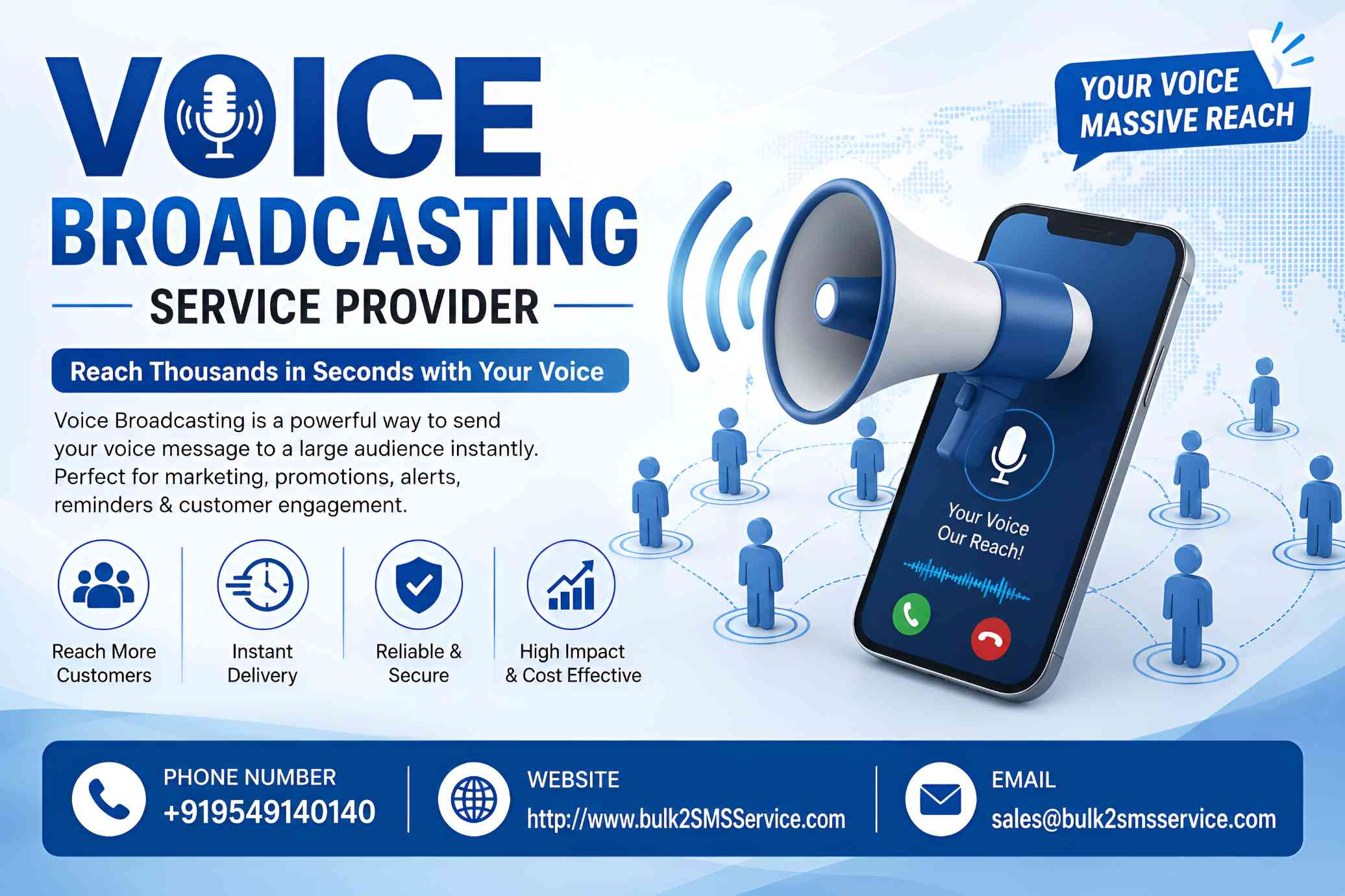 VOICE BROADCASTING

SERVICE PROVIDER

Reach Thousands in Seconds with Your Voice

Voice Broadcasting is a powerful way to send your voice message to a large audience instantly. Perfect for marketing, promotions, alerts, reminders & customer engagement.

Reach More Customers

Instant Delivery

Reliable & Secure

High Impact & Cost Effective

YOUR VOICE MASSIVE REACH

Your Voice Our Reach!

PHONE NUMBER
+919549140140

WEBSITE
http://www.bulk2SMSService.com

EMAIL
sales@bulk2smsservice.com